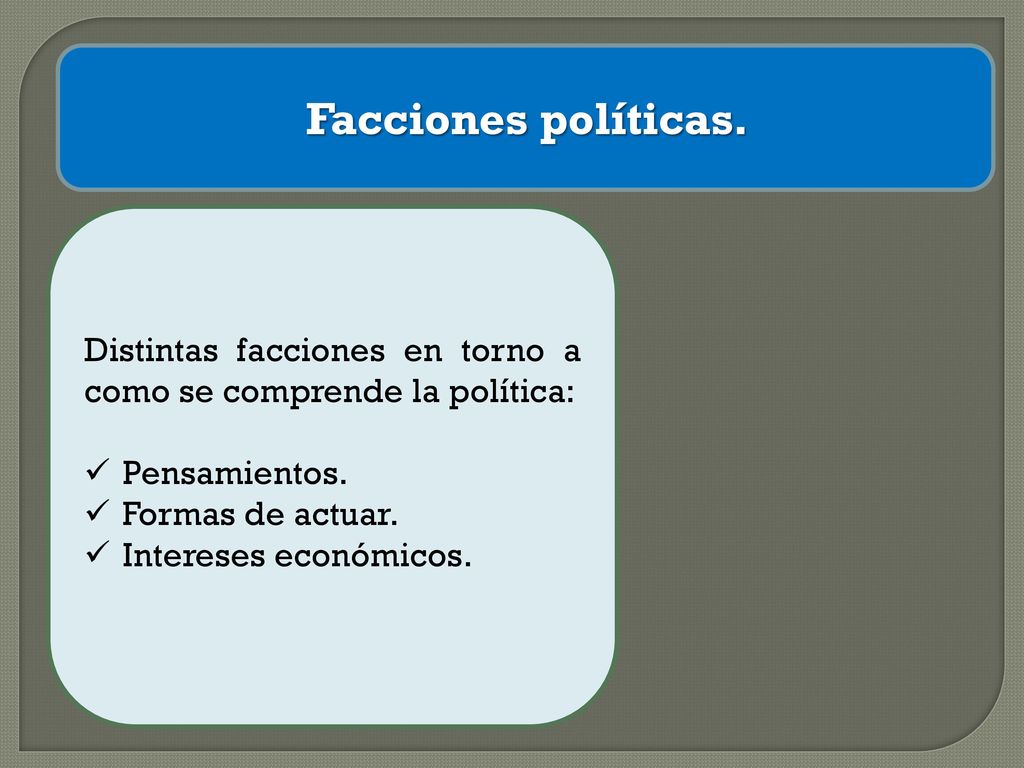 Facciones políticas.

Distintas facciones en torno a como se comprende la política:

✓ Pensamientos.
✓ Formas de actuar.
✓ Intereses económicos.